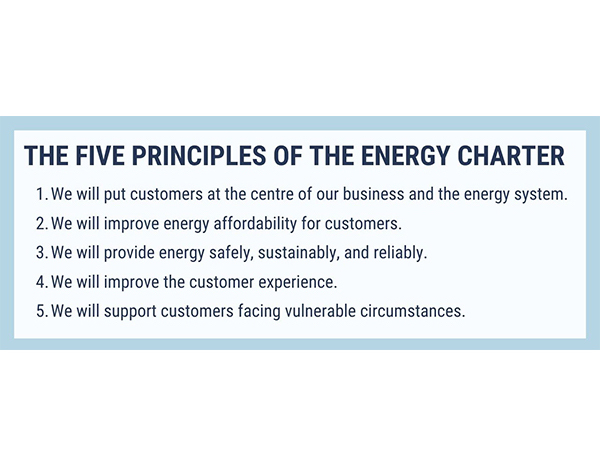 THE FIVE PRINCIPLES OF THE ENERGY CHARTER

1. We will put customers at the centre of our business and the energy system.
2. We will improve energy affordability for customers.
3. We will provide energy safely, sustainably, and reliably.
4. We will improve the customer experience.
5. We will support customers facing vulnerable circumstances.